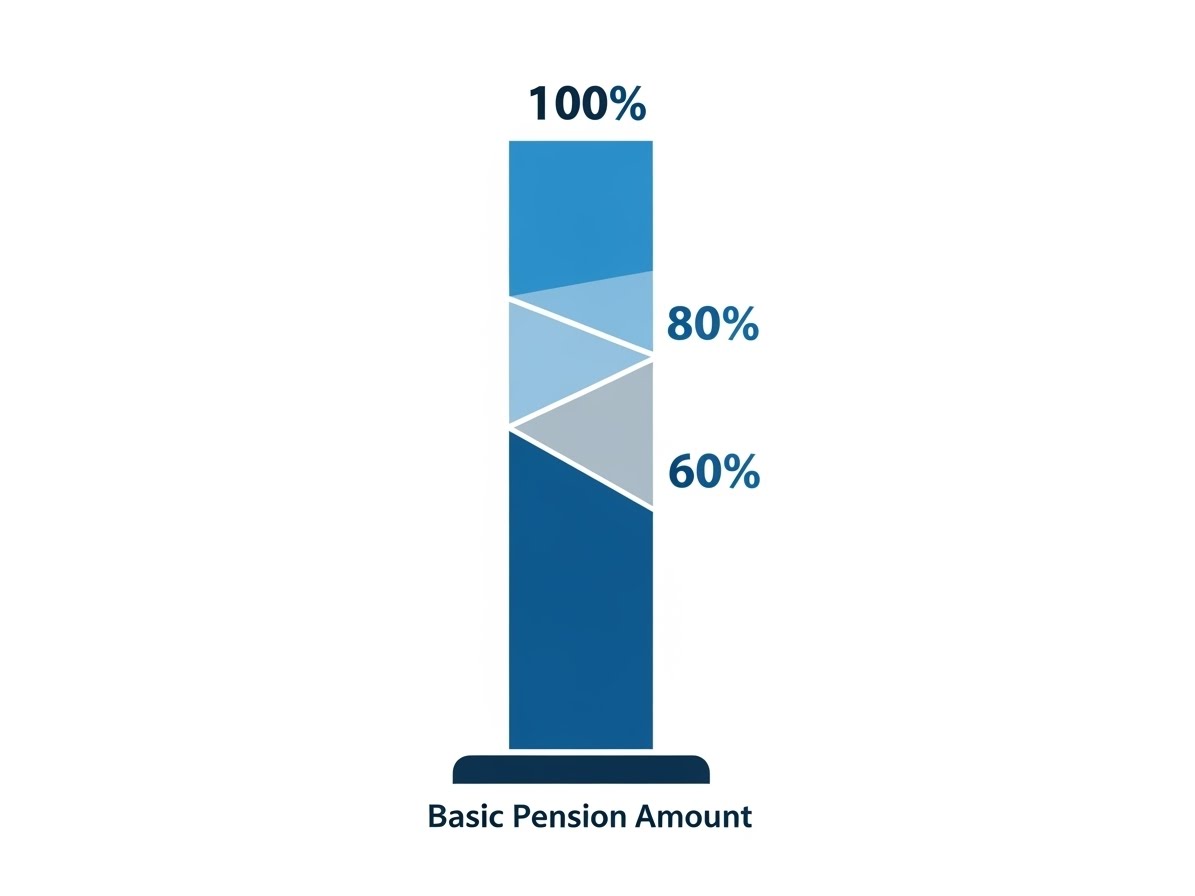 100%

80%

60%

Basic Pension Amount